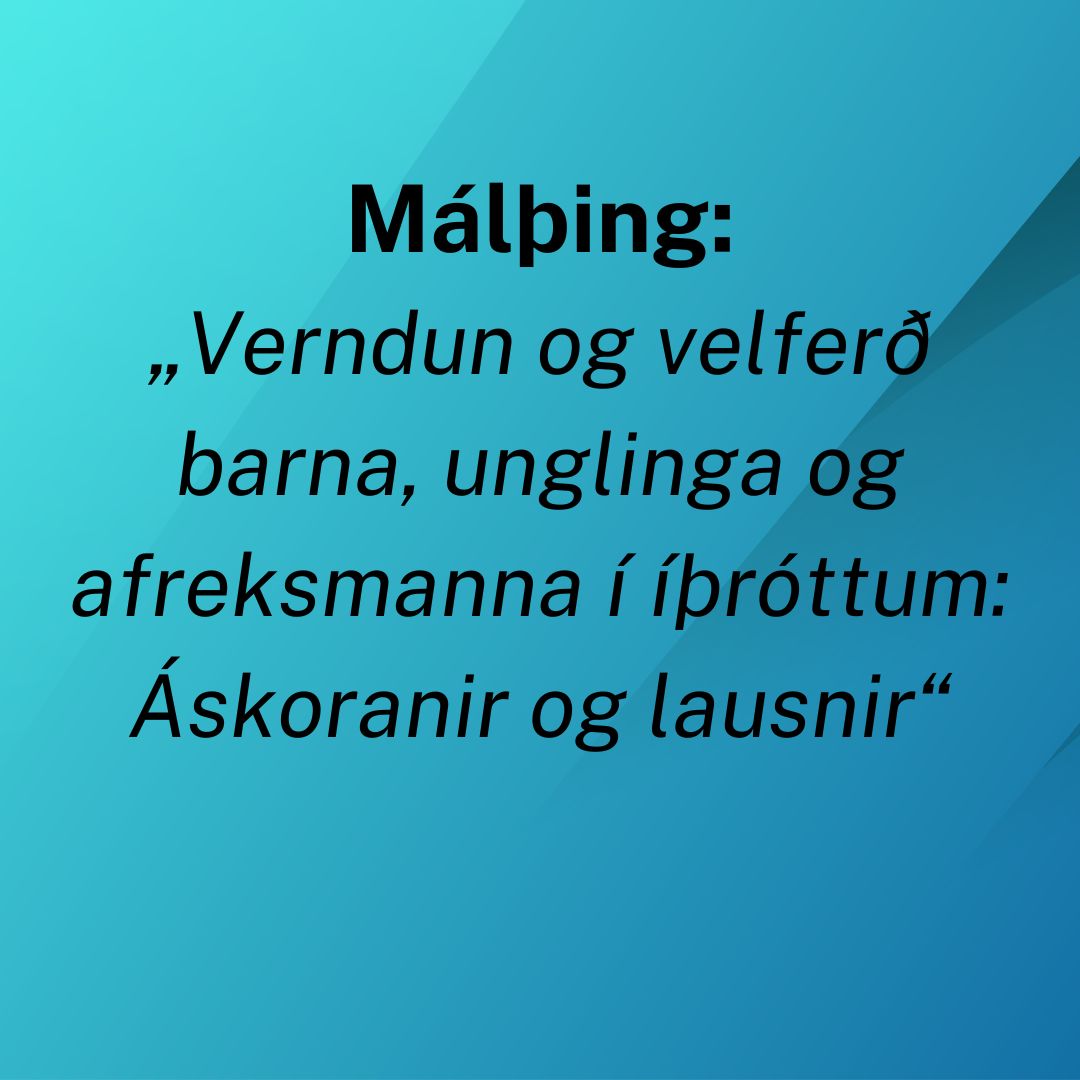 Málþing:

„Verndun og velferð barna, unglinga og afreksmanna í íþróttum: Áskoranir og lausnir“